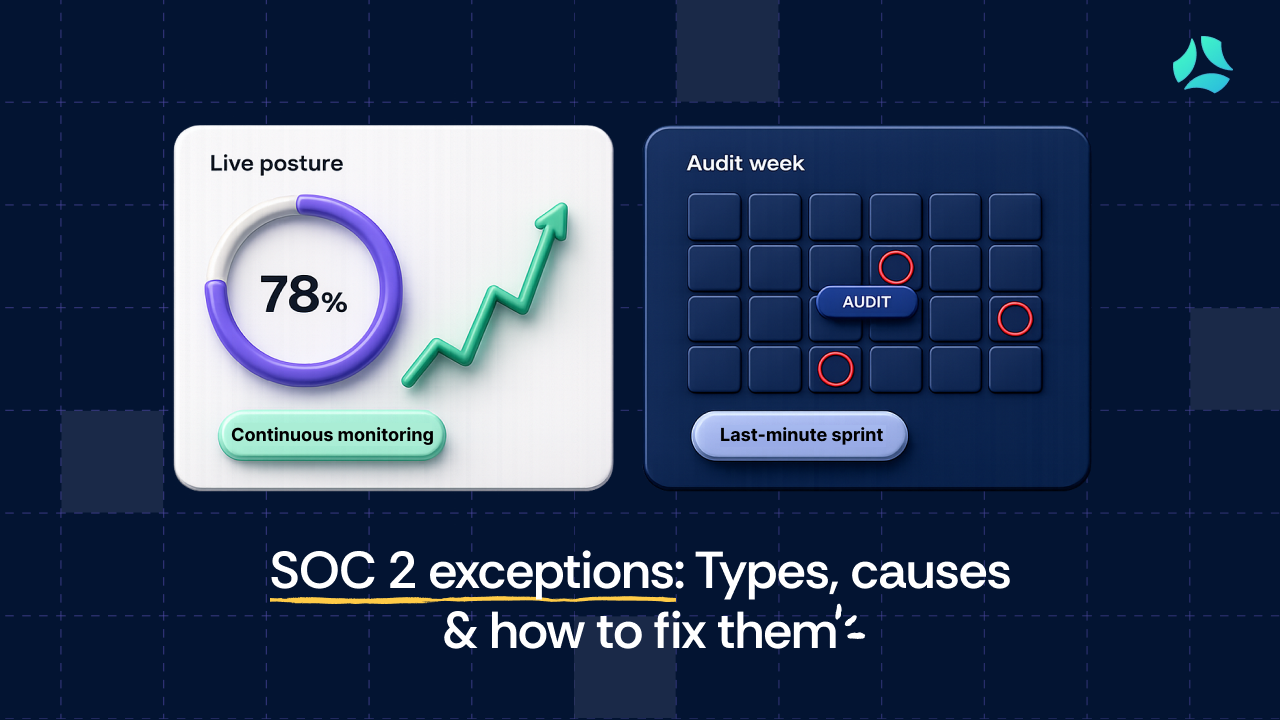 Live posture

78%

Continuous monitoring

Audit week

AUDIT

Last-minute sprint

SOC 2 exceptions: Types, causes & how to fix them